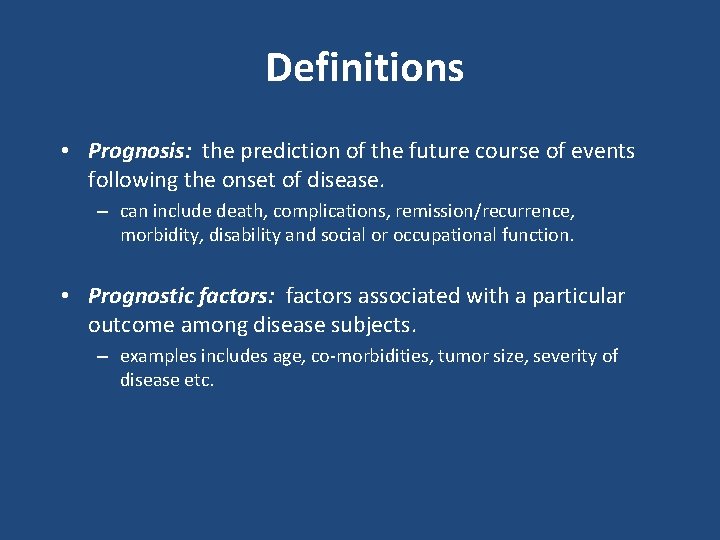 Definitions

• Prognosis: the prediction of the future course of events following the onset of disease.
– can include death, complications, remission/recurrence, morbidity, disability and social or occupational function.

• Prognostic factors: factors associated with a particular outcome among disease subjects.
– examples includes age, co-morbidities, tumor size, severity of disease etc.